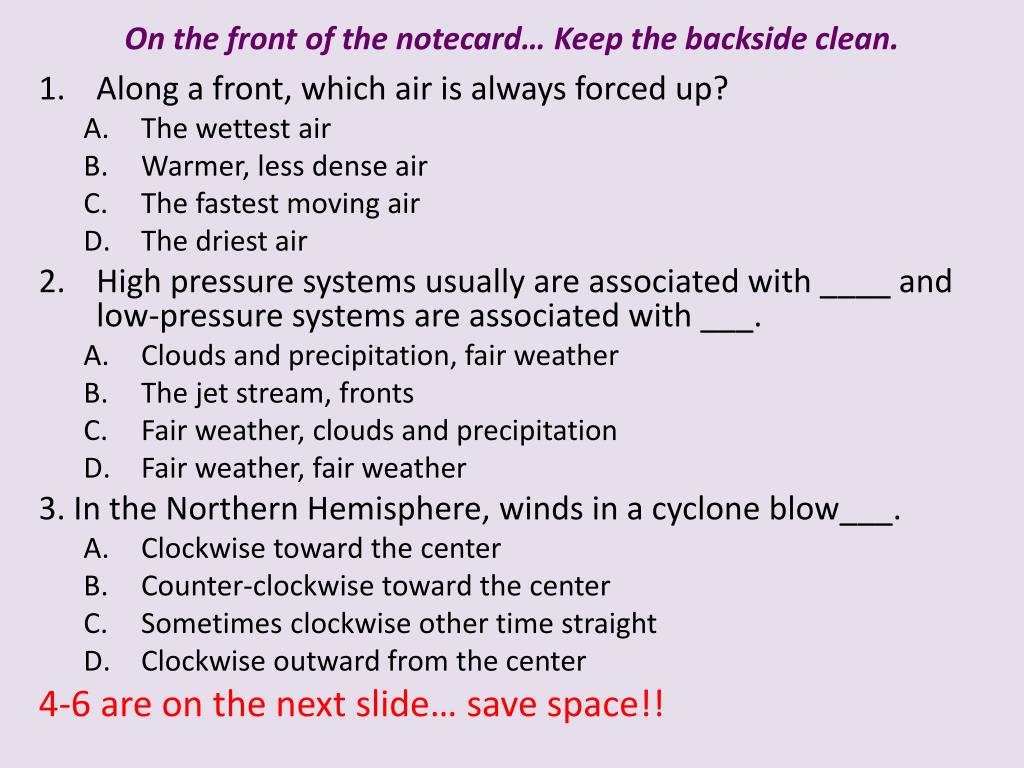 On the front of the notecard… Keep the backside clean.

1. Along a front, which air is always forced up?
A. The wettest air
B. Warmer, less dense air
C. The fastest moving air
D. The driest air

2. High pressure systems usually are associated with ____ and low-pressure systems are associated with ___.
A. Clouds and precipitation, fair weather
B. The jet stream, fronts
C. Fair weather, clouds and precipitation
D. Fair weather, fair weather

3. In the Northern Hemisphere, winds in a cyclone blow___.
A. Clockwise toward the center
B. Counter-clockwise toward the center
C. Sometimes clockwise other time straight
D. Clockwise outward from the center

4-6 are on the next slide… save space!!